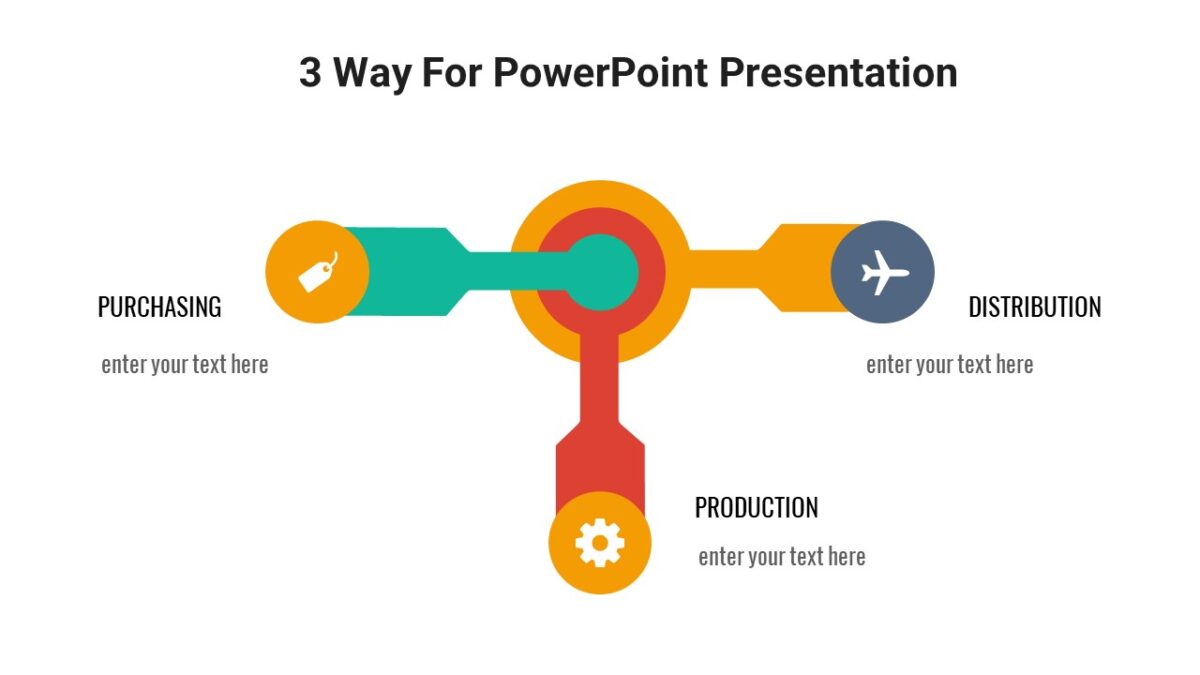 3 Way For PowerPoint Presentation

PURCHASING

enter your text here

DISTRIBUTION

enter your text here

PRODUCTION

enter your text here